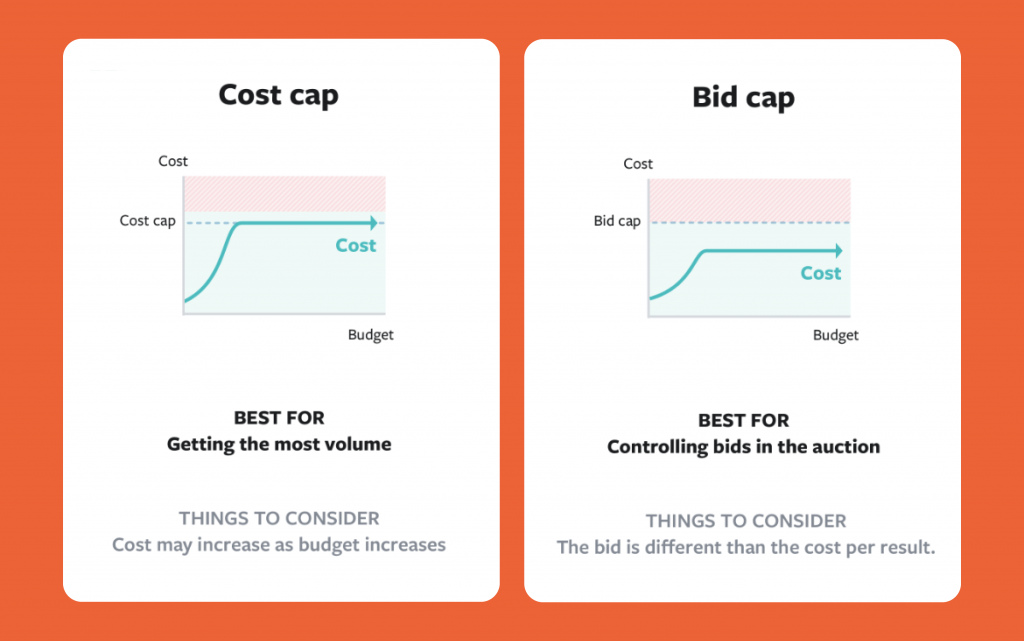 Cost cap

Cost
Cost cap
Cost
Budget

BEST FOR
Getting the most volume

THINGS TO CONSIDER
Cost may increase as budget increases

Bid cap

Cost
Bid cap
Cost
Budget

BEST FOR
Controlling bids in the auction

THINGS TO CONSIDER
The bid is different than the cost per result.